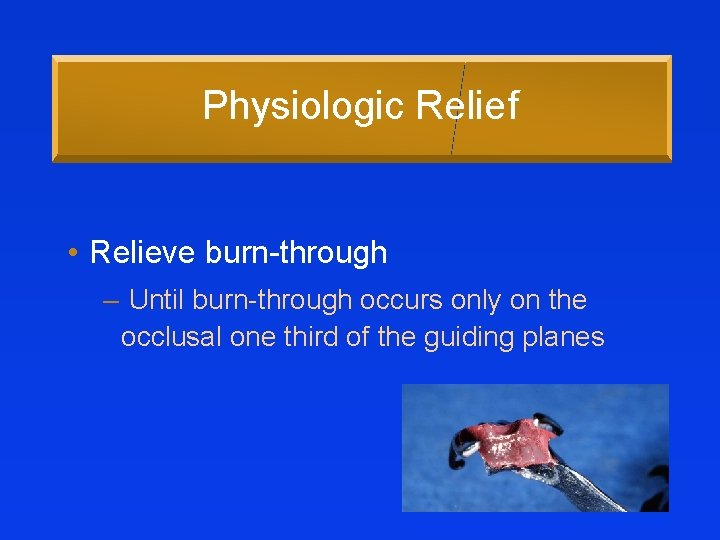 Physiologic Relief

• Relieve burn-through

– Until burn-through occurs only on the occlusal one third of the guiding planes